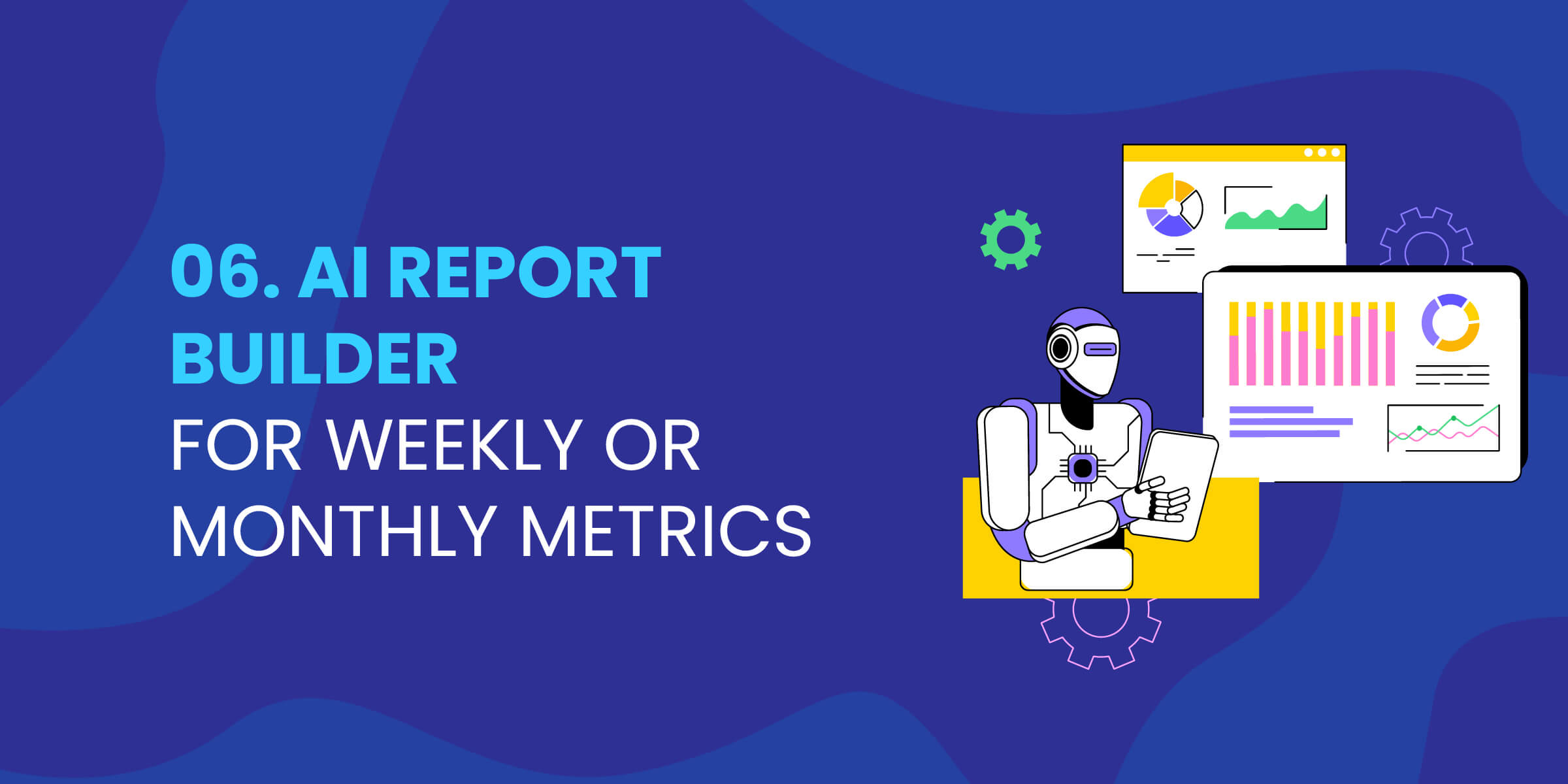 06. AI REPORT BUILDER FOR WEEKLY OR MONTHLY METRICS